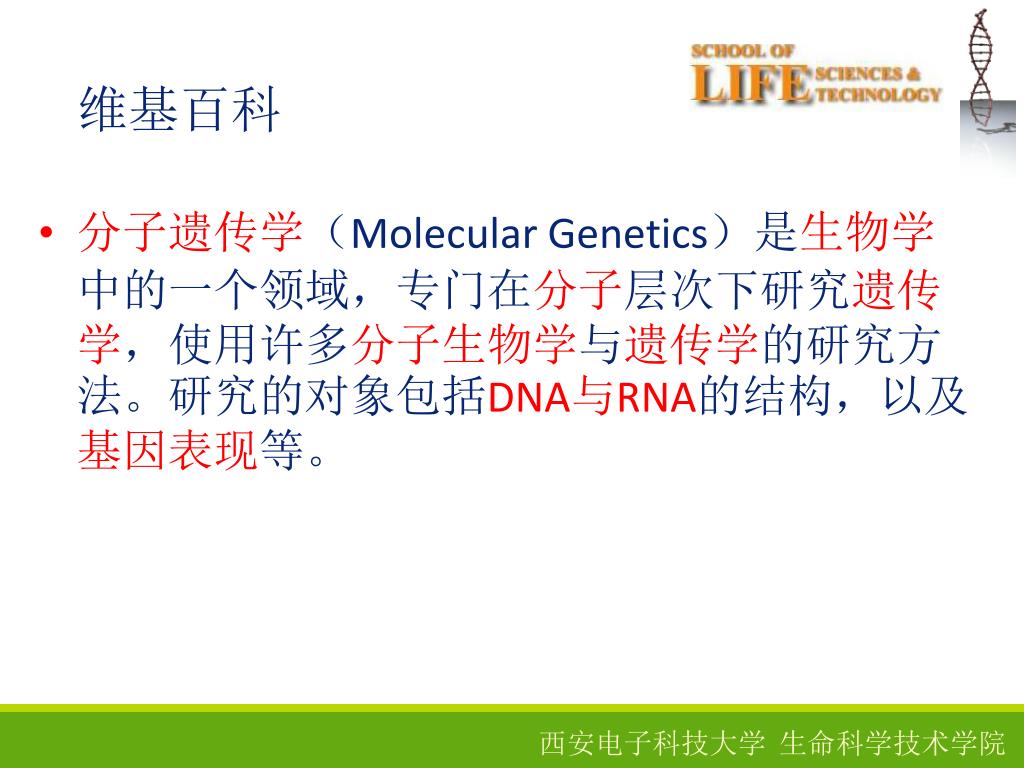 SCHOOL OF
LIFE SCIENCES & TECHNOLOGY

维基百科

• 分子遗传学（Molecular Genetics）是生物学中的一个领域，专门在分子层次下研究遗传学，使用许多分子生物学与遗传学的研究方法。研究的对象包括DNA与RNA的结构，以及基因表现等。

西安电子科技大学 生命科学技术学院